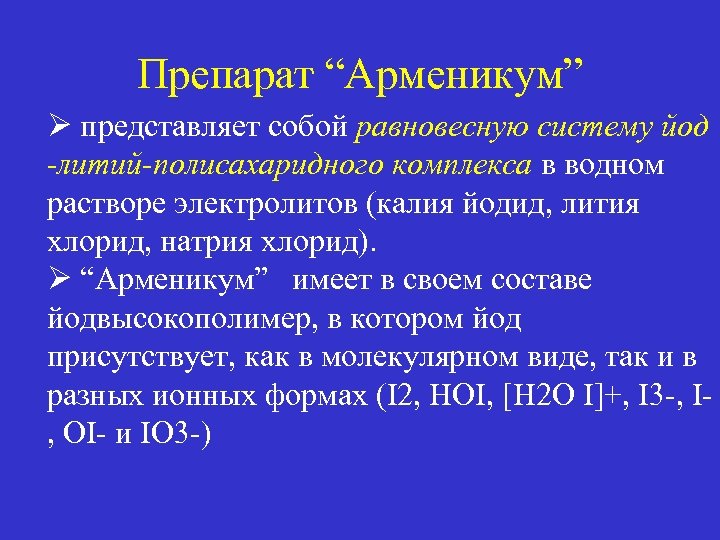 Препарат “Арменикум”

➢ представляет собой равновесную систему йод -литий-полисахаридного комплекса в водном растворе электролитов (калия йодид, лития хлорид, натрия хлорид).

➢ “Арменикум” имеет в своем составе йодвысокополимер, в котором йод присутствует, как в молекулярном виде, так и в разных ионных формах (I2, HOI, [H2O I]+, I3-, I- , OI- и IO3-)